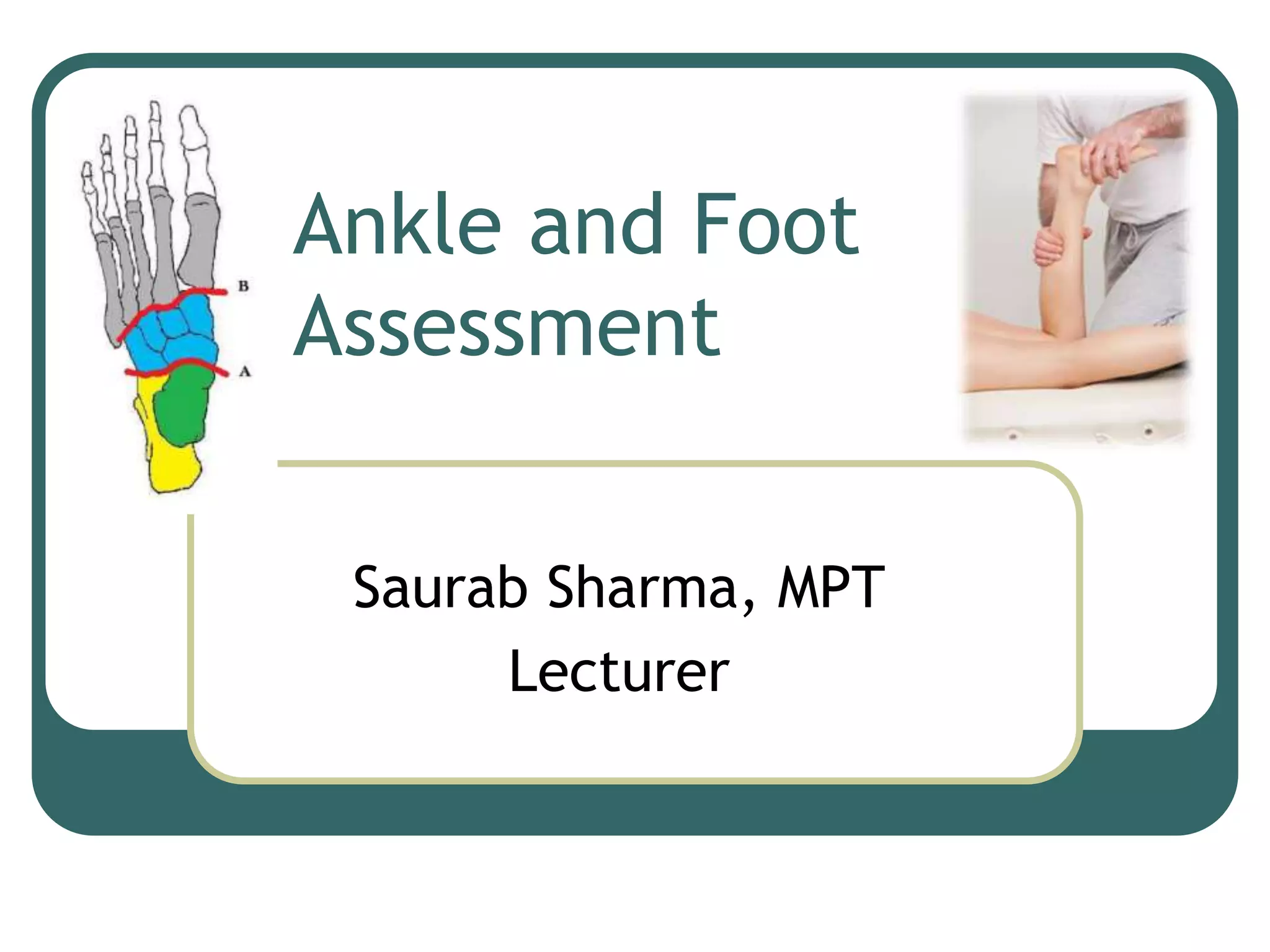 B

A

Ankle and Foot Assessment

Saurab Sharma, MPT
Lecturer